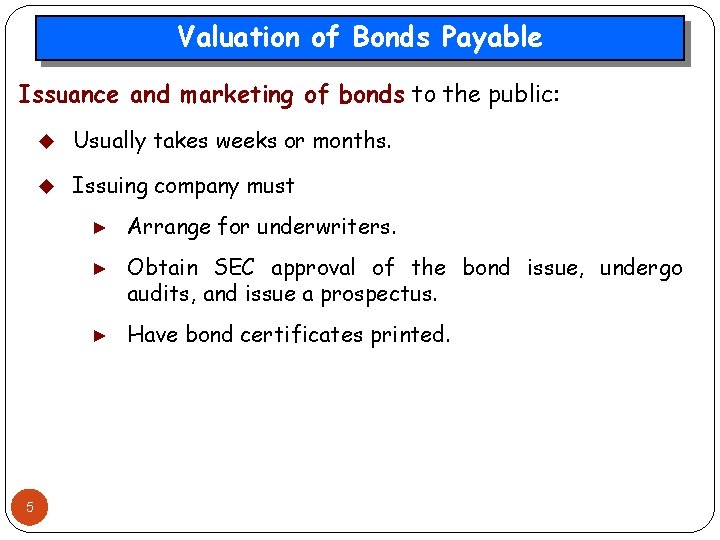 Valuation of Bonds Payable

Issuance and marketing of bonds to the public:

◆ Usually takes weeks or months.

◆ Issuing company must

► Arrange for underwriters.

► Obtain SEC approval of the bond issue, undergo audits, and issue a prospectus.

► Have bond certificates printed.

5